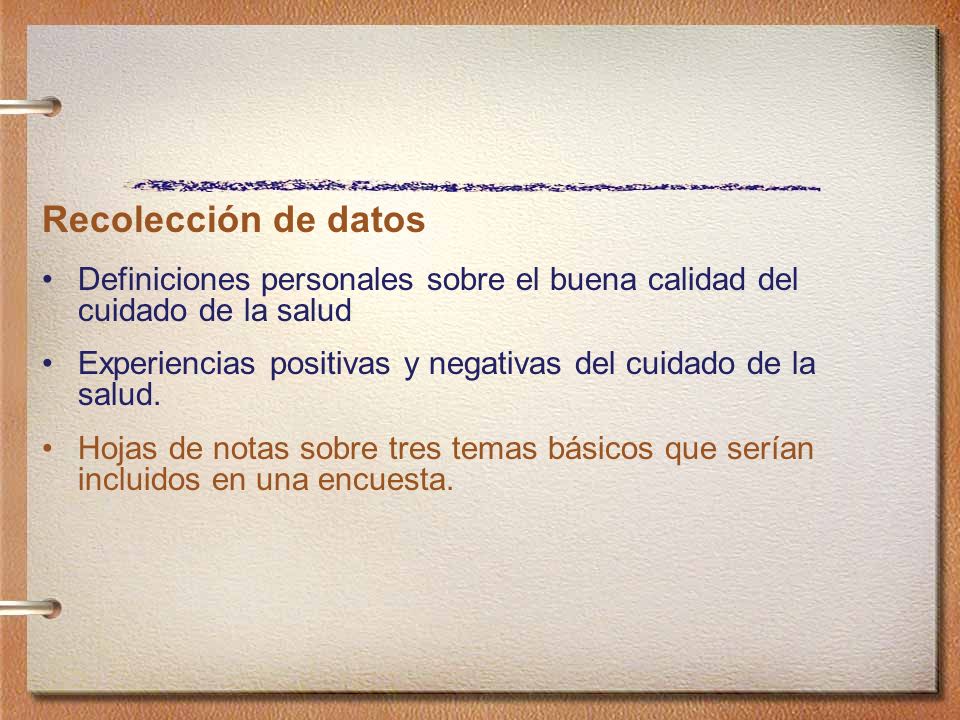 Recolección de datos

• Definiciones personales sobre el buena calidad del cuidado de la salud

• Experiencias positivas y negativas del cuidado de la salud.

• Hojas de notas sobre tres temas básicos que serían incluidos en una encuesta.